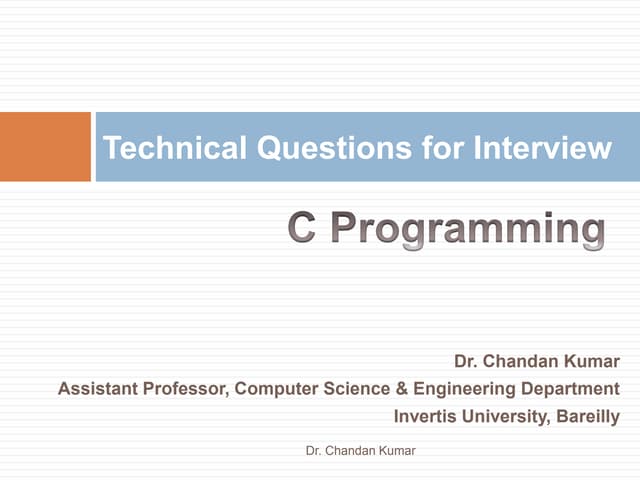 Technical Questions for Interview

C Programming

Dr. Chandan Kumar
Assistant Professor, Computer Science & Engineering Department
Invertis University, Bareilly

Dr. Chandan Kumar